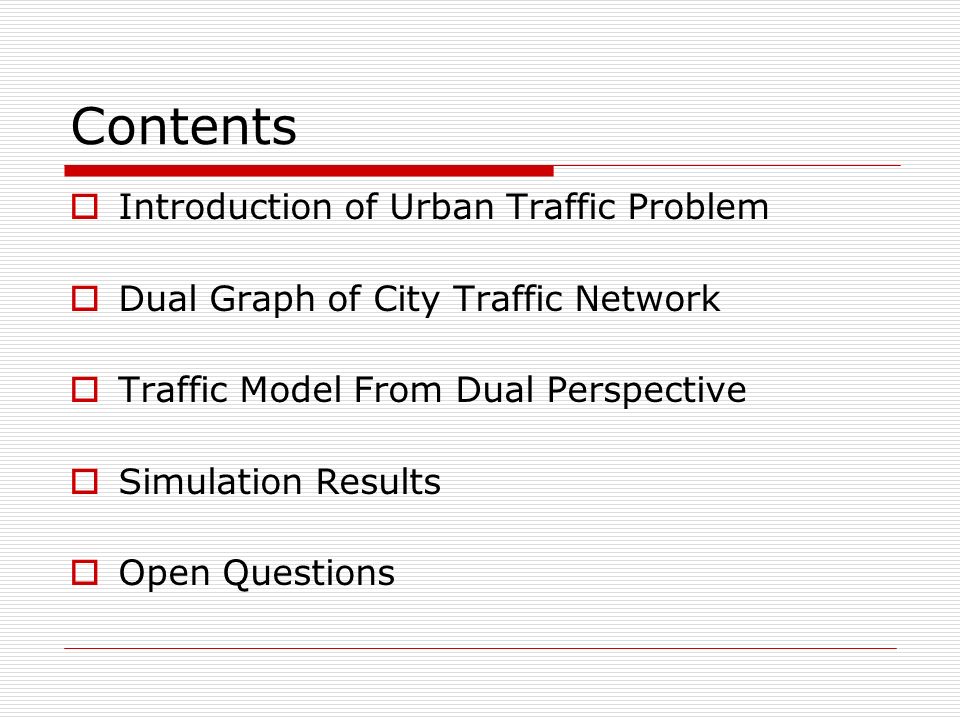 Contents

Introduction of Urban Traffic Problem

Dual Graph of City Traffic Network

Traffic Model From Dual Perspective

Simulation Results

Open Questions